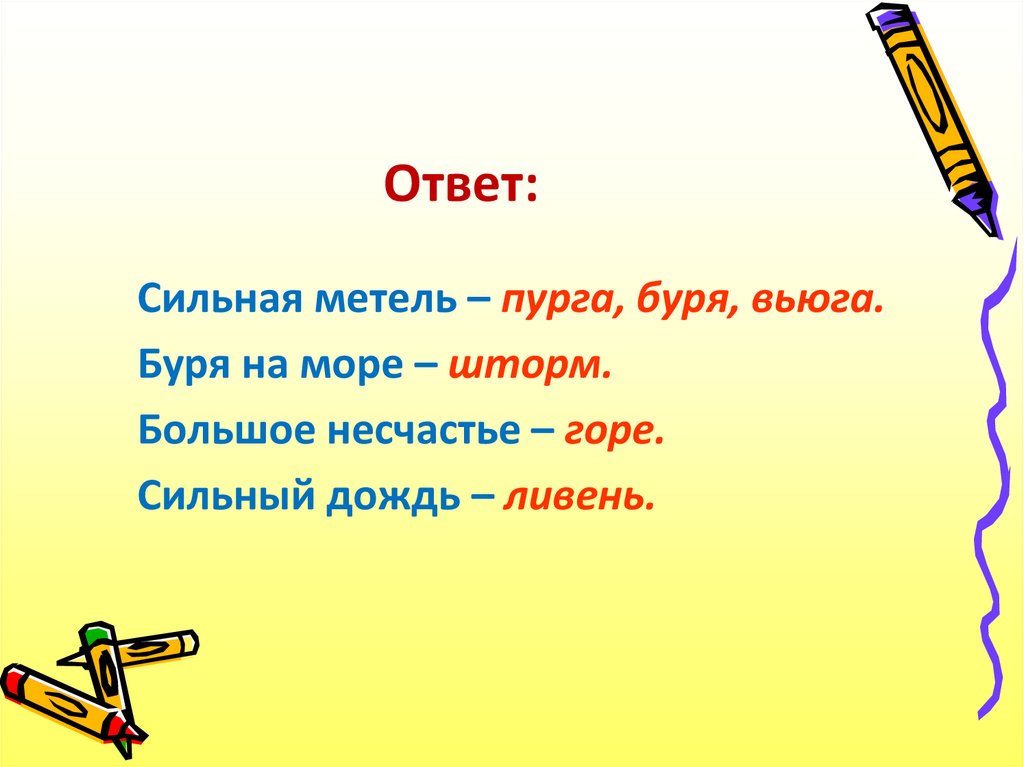 Ответ:

Сильная метель – пурга, буря, вьюга.

Буря на море – шторм.

Большое несчастье – горе.

Сильный дождь – ливень.